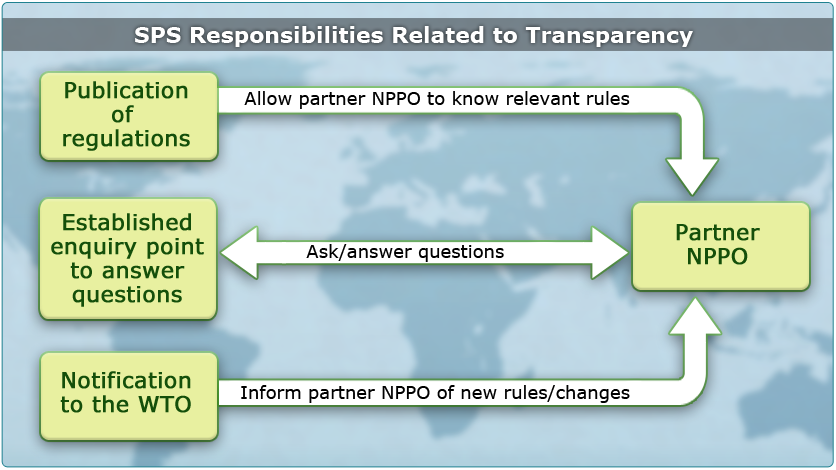 SPS Responsibilities Related to Transparency

Publication of regulations

Allow partner NPPO to know relevant rules

Established enquiry point to answer questions

Ask/answer questions

Partner NPPO

Notification to the WTO

Inform partner NPPO of new rules/changes